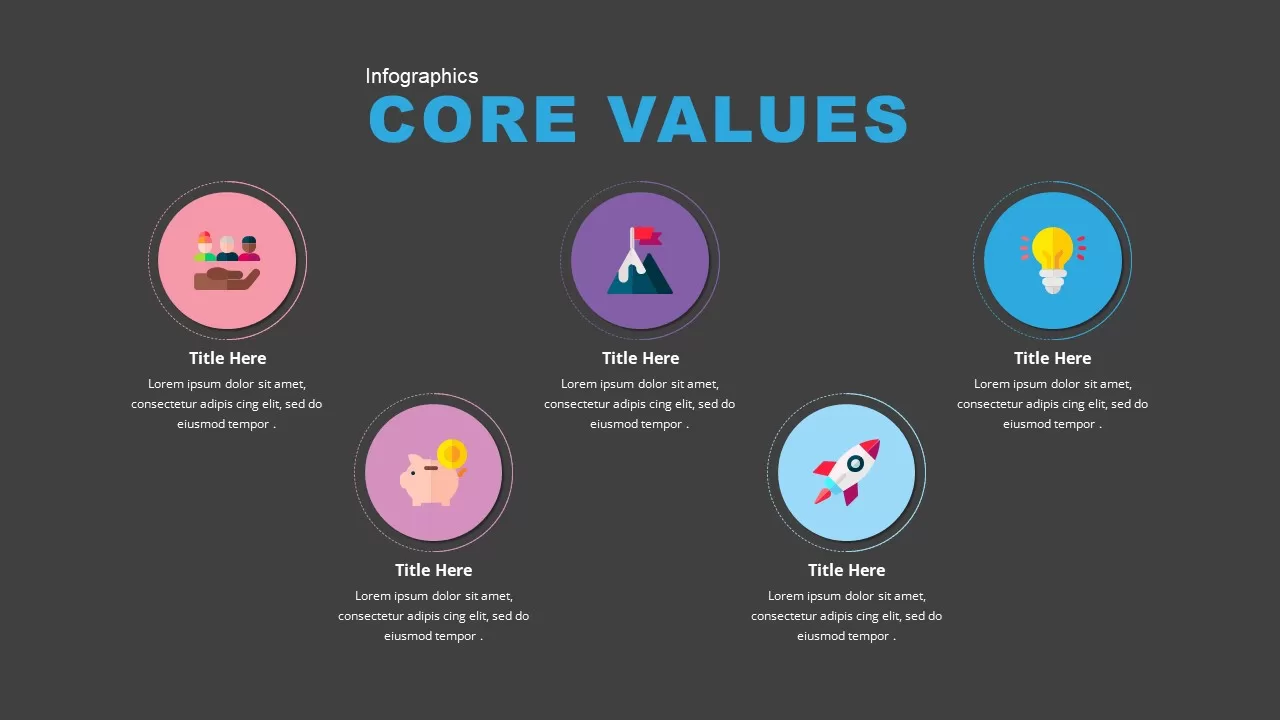 Infographics
CORE VALUES

Title Here
Lorem ipsum dolor sit amet, consectetur adipis cing elit, sed do eiusmod tempor .

Title Here
Lorem ipsum dolor sit amet, consectetur adipis cing elit, sed do eiusmod tempor .

Title Here
Lorem ipsum dolor sit amet, consectetur adipis cing elit, sed do eiusmod tempor .

Title Here
Lorem ipsum dolor sit amet, consectetur adipis cing elit, sed do eiusmod tempor .

Title Here
Lorem ipsum dolor sit amet, consectetur adipis cing elit, sed do eiusmod tempor .